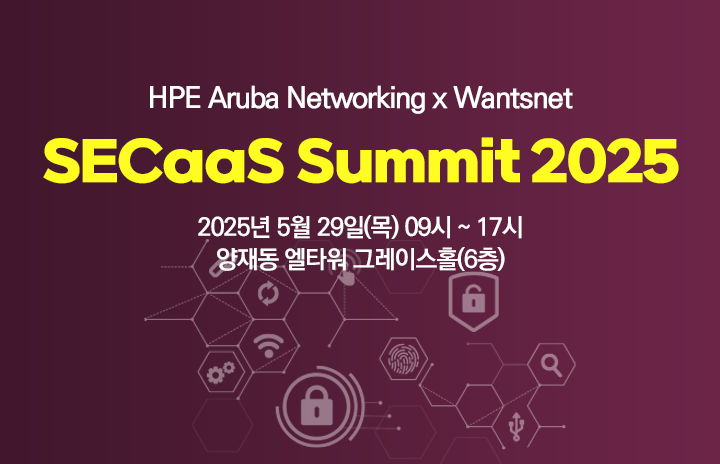 HPE Aruba Networking x Wantsnet

SECaaS Summit 2025

2025년 5월 29일(목) 09시 ~ 17시
양재동 엘타워 그레이스홀(6층)